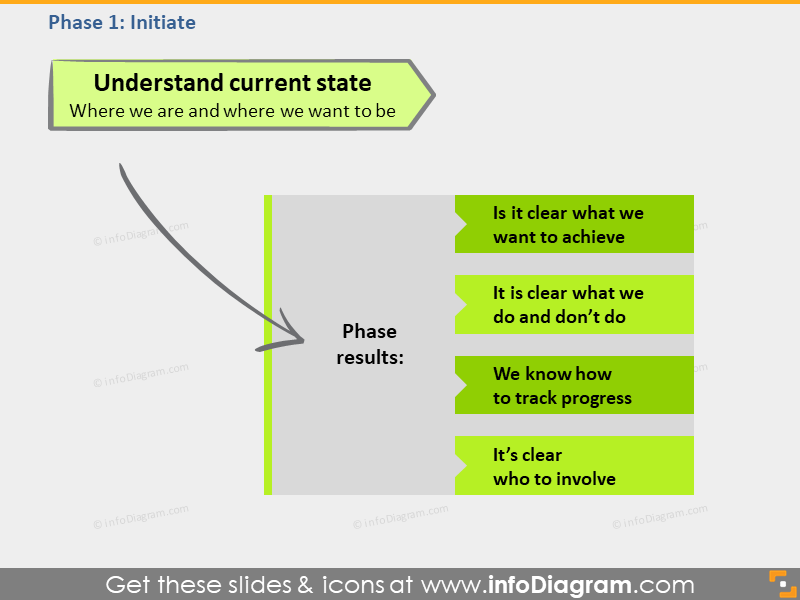 Phase 1: Initiate

Understand current state
Where we are and where we want to be

Phase results:

Is it clear what we want to achieve

It is clear what we do and don't do

We know how to track progress

It's clear who to involve

© infoDiagram.com

© infoDiagram.com

© infoDiagram.com

© infoDiagram.com

© infoDiagram.com

Get these slides & icons at www.infoDiagram.com